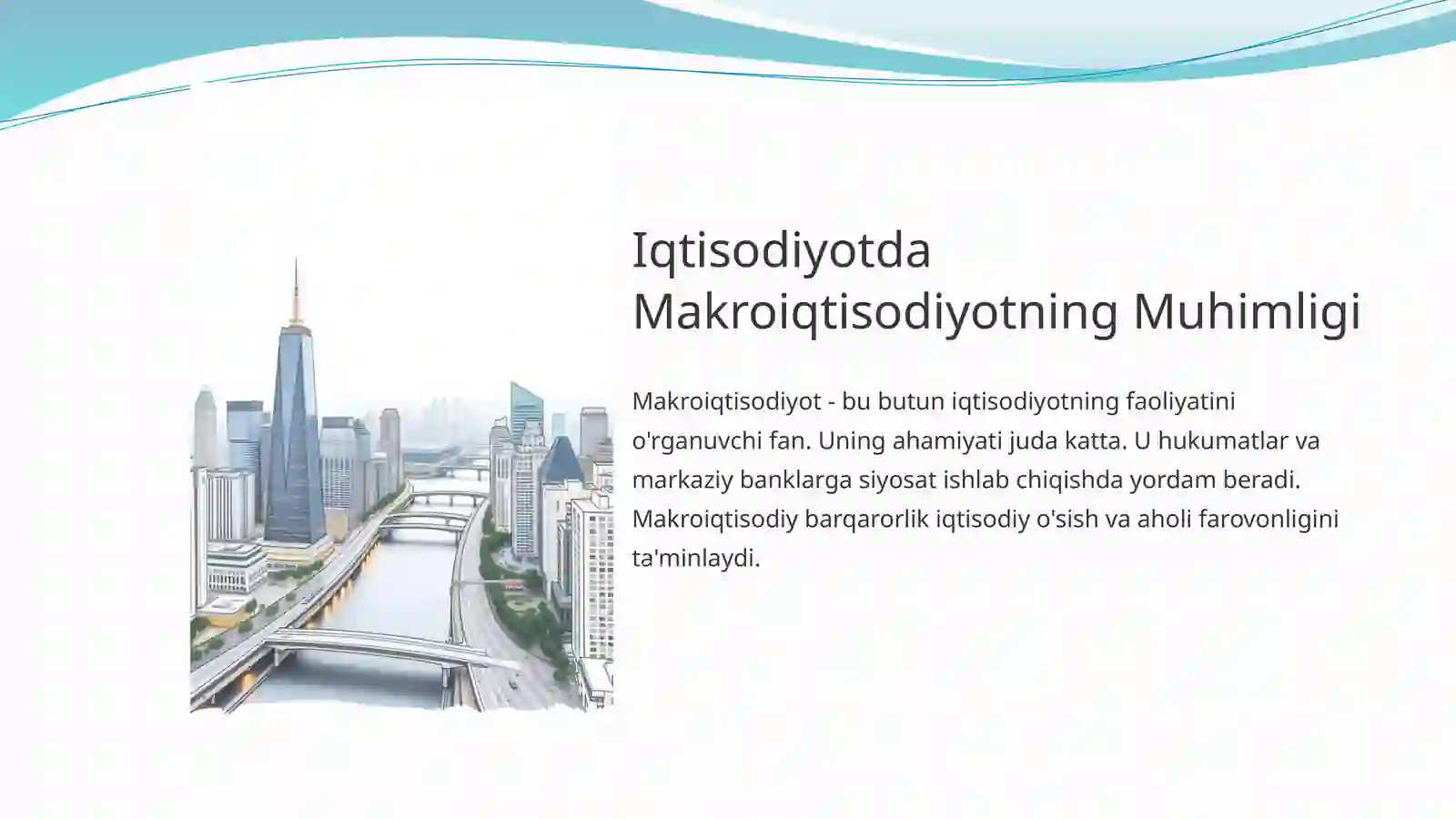 Iqtisodiyotda Makroiqtisodiyotning Muhimligi

Makroiqtisodiyot - bu butun iqtisodiyotning faoliyatini o'rganuvchi fan. Uning ahamiyati juda katta. U hukumatlar va markaziy banklarga siyosat ishlab chiqishda yordam beradi. Makroiqtisodiy barqarorlik iqtisodiy o'sish va aholi farovonligini ta'minlaydi.